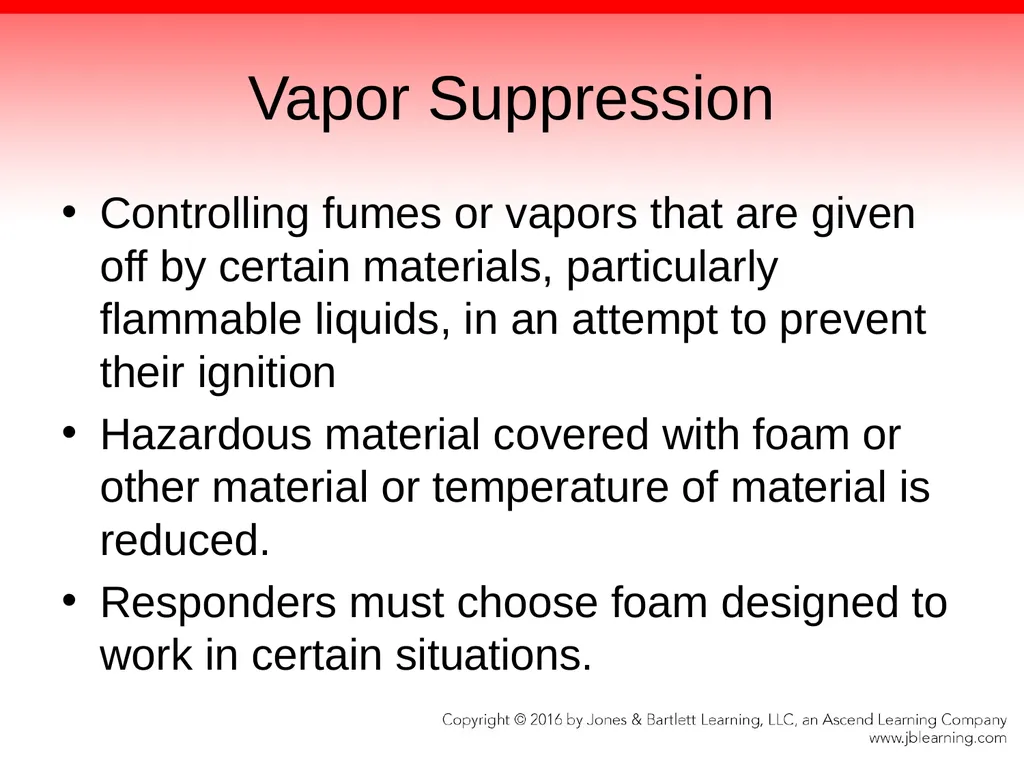 Vapor Suppression

• Controlling fumes or vapors that are given off by certain materials, particularly flammable liquids, in an attempt to prevent their ignition
• Hazardous material covered with foam or other material or temperature of material is reduced.
• Responders must choose foam designed to work in certain situations.

Copyright © 2016 by Jones & Bartlett Learning, LLC, an Ascend Learning Company
www.jblearning.com